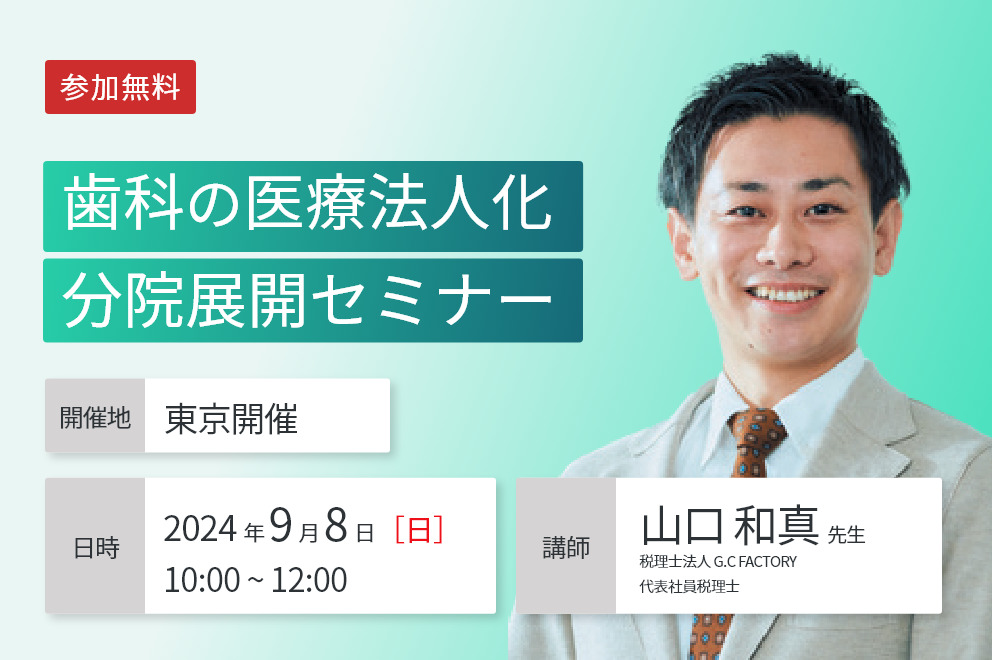 参加無料

歯科の医療法人化
分院展開セミナー

開催地
東京開催

日時
2024年9月8日［日］
10:00 ~ 12:00

講師
山口 和真 先生
税理士法人 G.C FACTORY
代表社員税理士